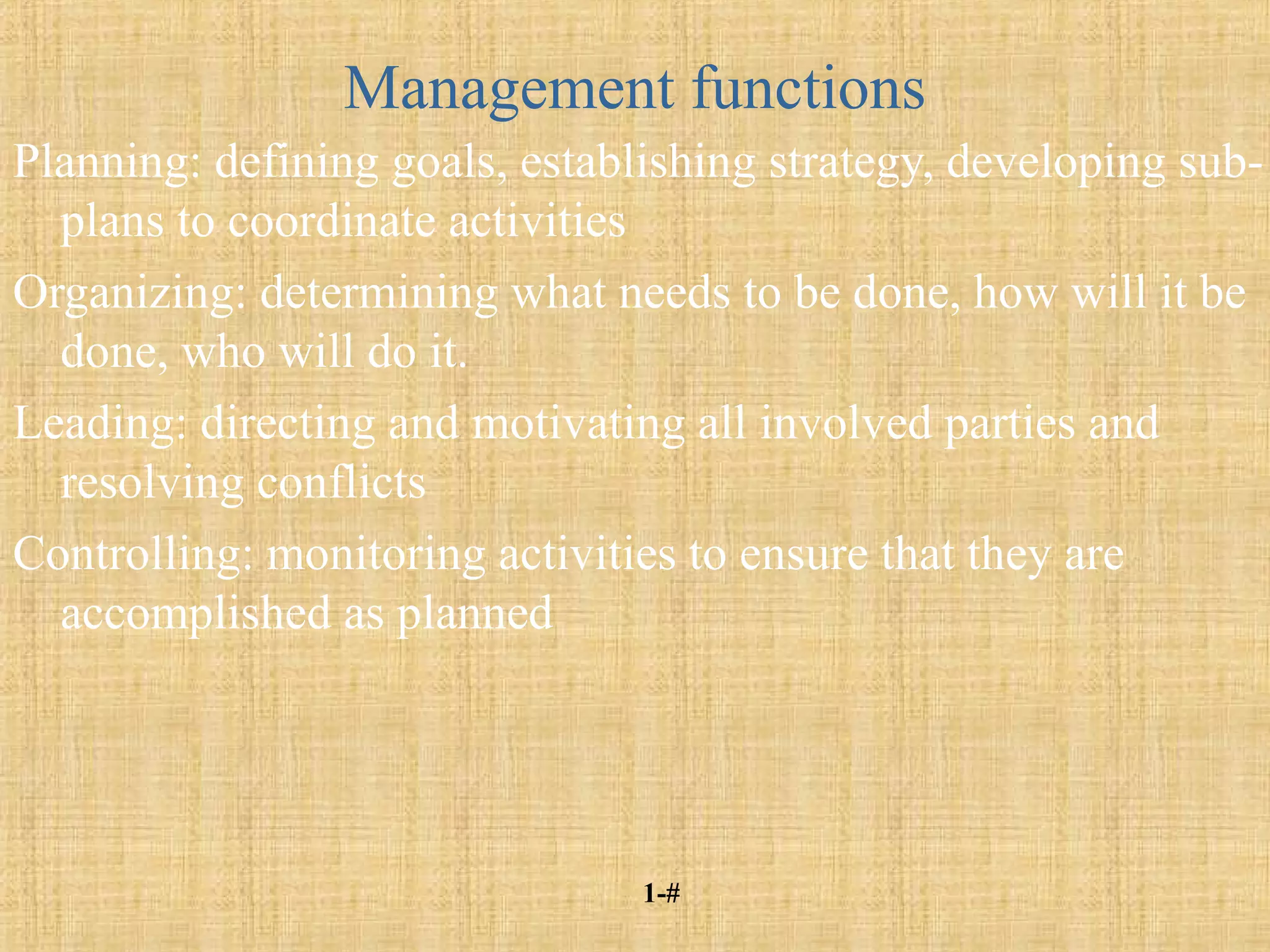 Management functions

Planning: defining goals, establishing strategy, developing sub-plans to coordinate activities

Organizing: determining what needs to be done, how will it be done, who will do it.

Leading: directing and motivating all involved parties and resolving conflicts

Controlling: monitoring activities to ensure that they are accomplished as planned

1-#